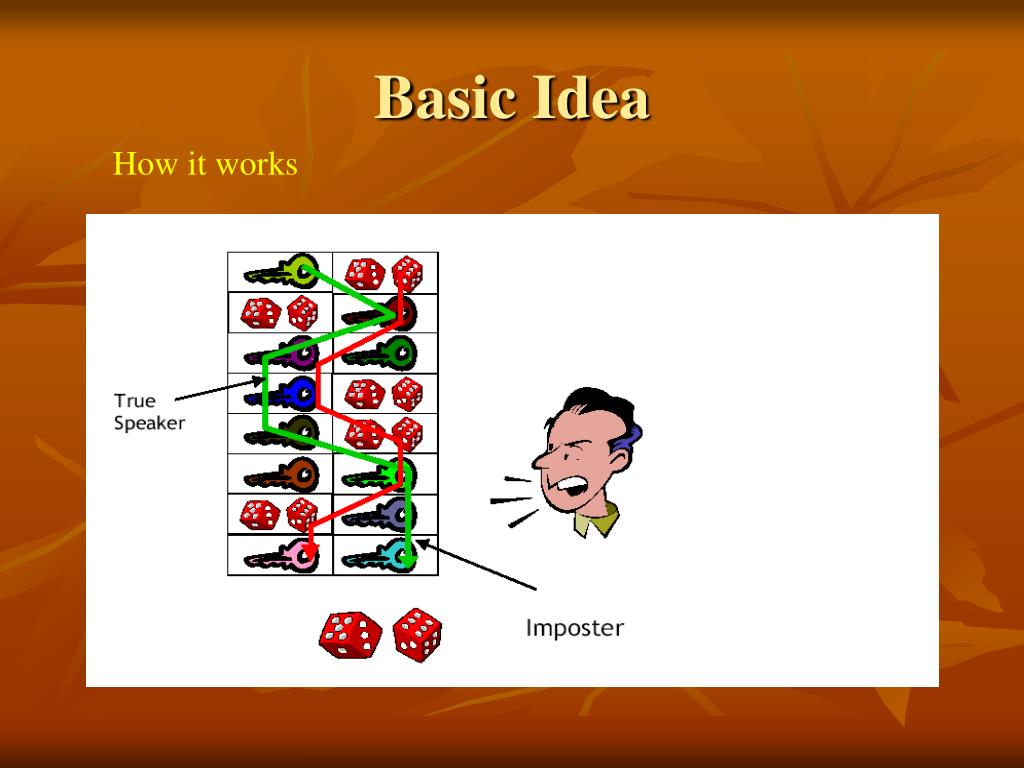 Basic Idea

How it works

True Speaker

Imposter